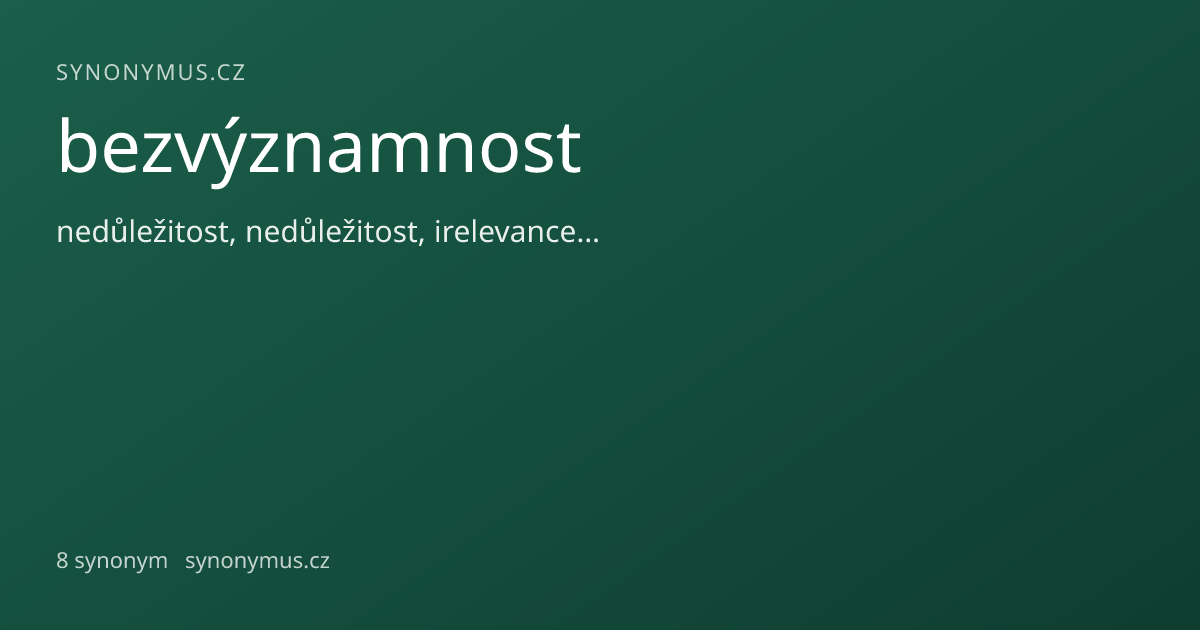 SYNONYMUS.CZ

bezvýznamnost

nedůležitost, nedůležitost, irelevance...

8 synonym synonymus.cz